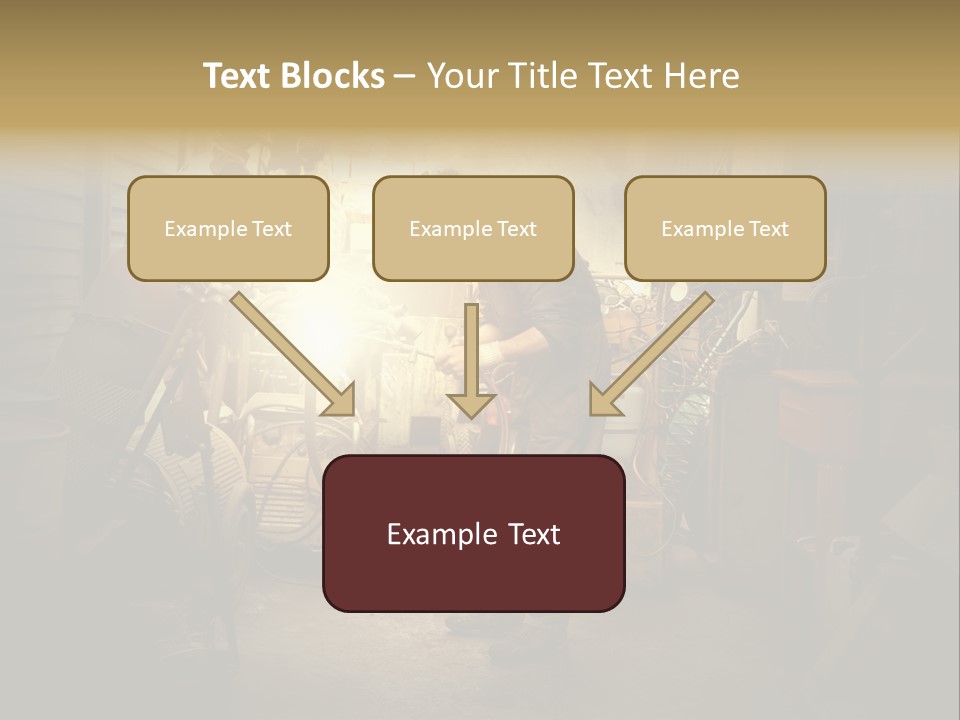 Text Blocks – Your Title Text Here

Example Text

Example Text

Example Text

Example Text